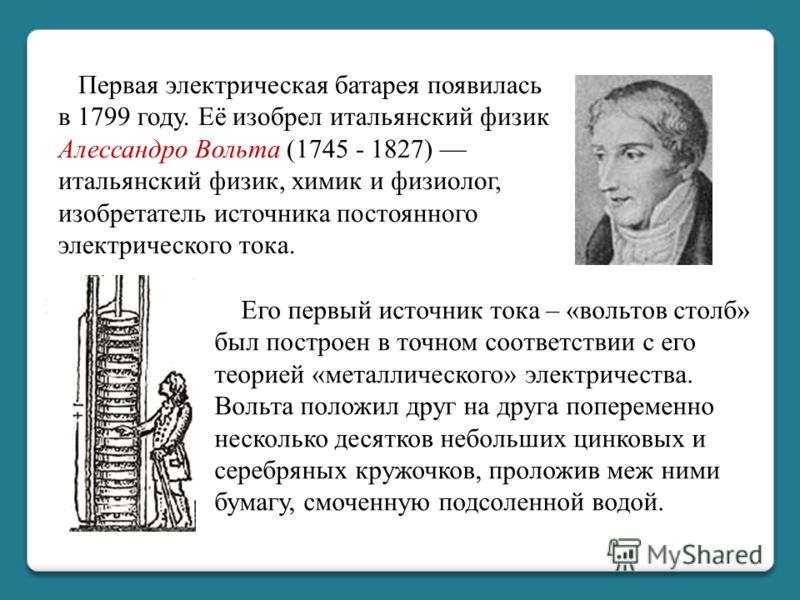 Первая электрическая батарея появилась в 1799 году. Её изобрел итальянский физик Алессандро Вольта (1745 - 1827) — итальянский физик, химик и физиолог, изобретатель источника постоянного электрического тока.

Его первый источник тока – «вольтов столб» был построен в точном соответствии с его теорией «металлического» электричества. Вольта положил друг на друга попеременно несколько десятков небольших цинковых и серебряных кружочков, проложив меж ними бумагу, смоченную подсоленной водой.

MyShared